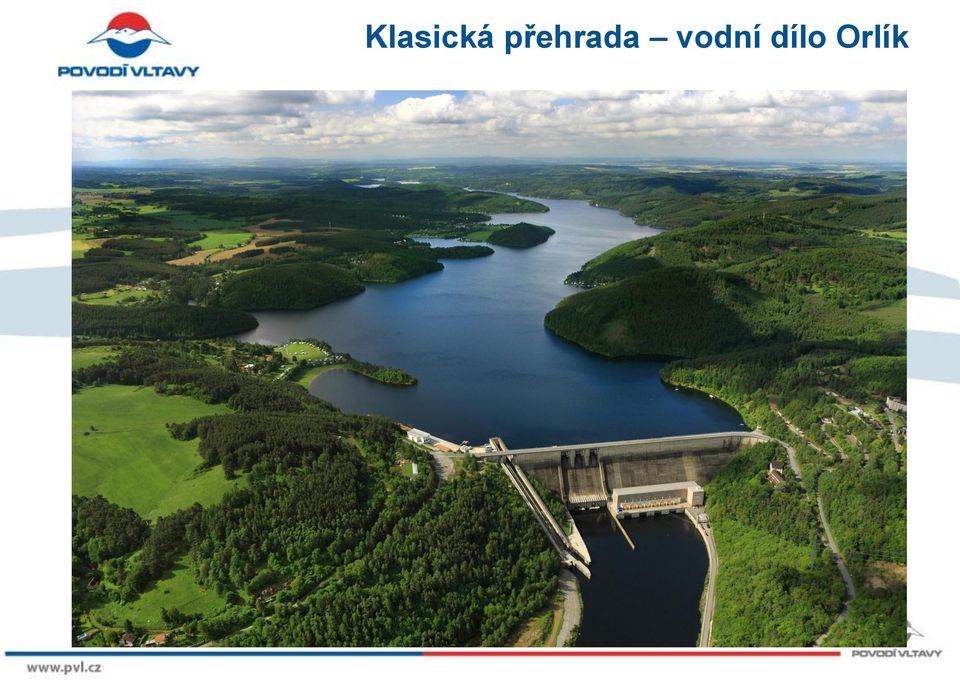 POVODÍ VLTAVY

Klasická přehrada – vodní dílo Orlík

www.pvl.cz

POVODÍ VLTAVY